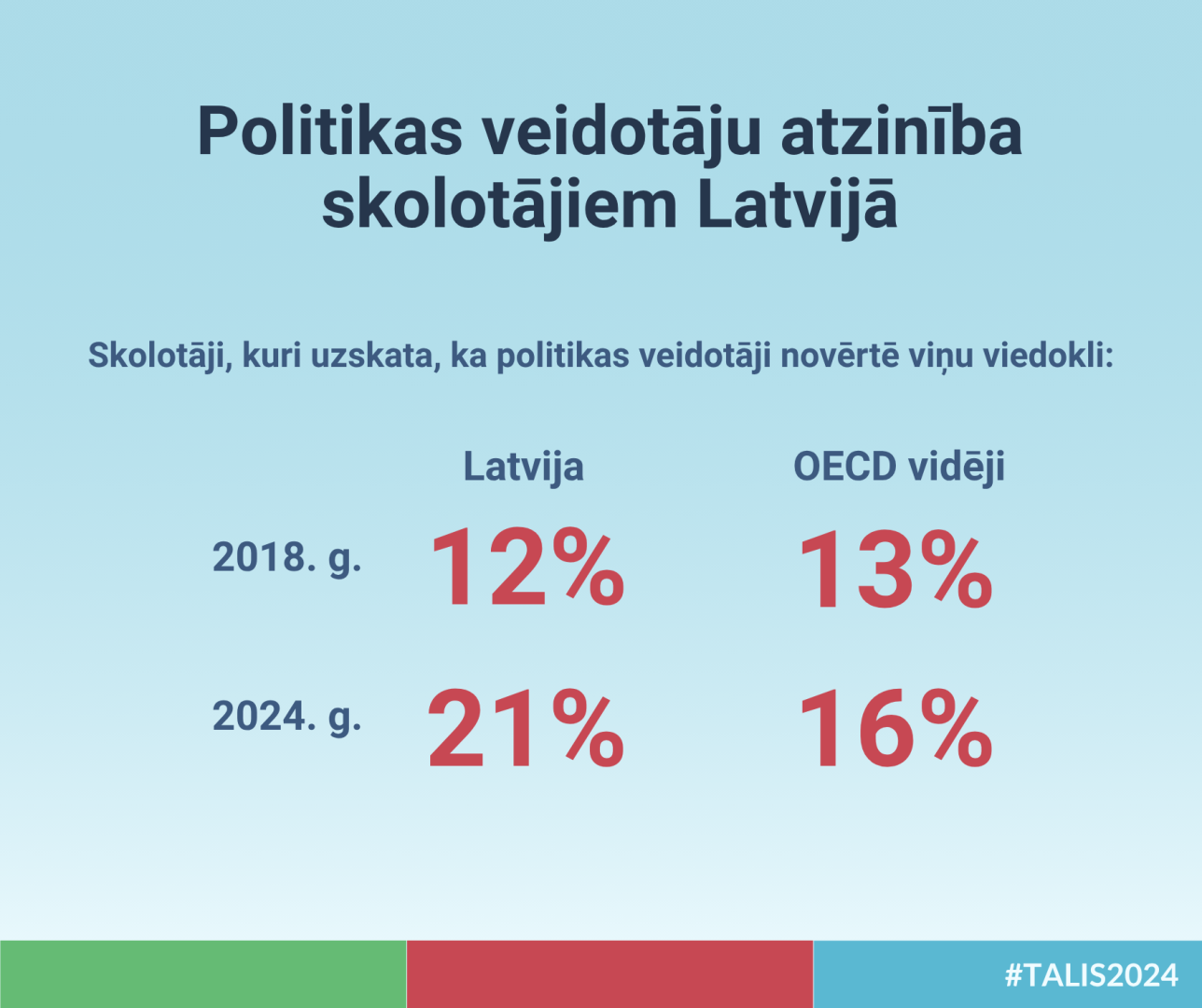 Politikas veidotāju atzinība skolotājiem Latvijā

Skolotāji, kuri uzskata, ka politikas veidotāji novērtē viņu viedokli:

| | Latvija | OECD vidēji |
|---|---|---|
| 2018. g. | 12% | 13% |
| 2024. g. | 21% | 16% |

#TALIS2024